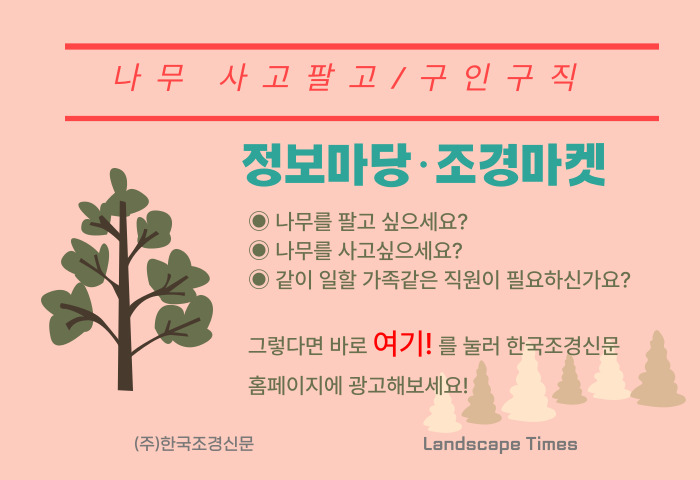 나무 사고팔고/구인구직

정보마당·조경마켓

◉ 나무를 팔고 싶으세요?
◉ 나무를 사고싶으세요?
◉ 같이 일할 가족같은 직원이 필요하신가요?

그렇다면 바로 여기! 를 눌러 한국조경신문 홈페이지에 광고해보세요!

(주)한국조경신문

Landscape Times